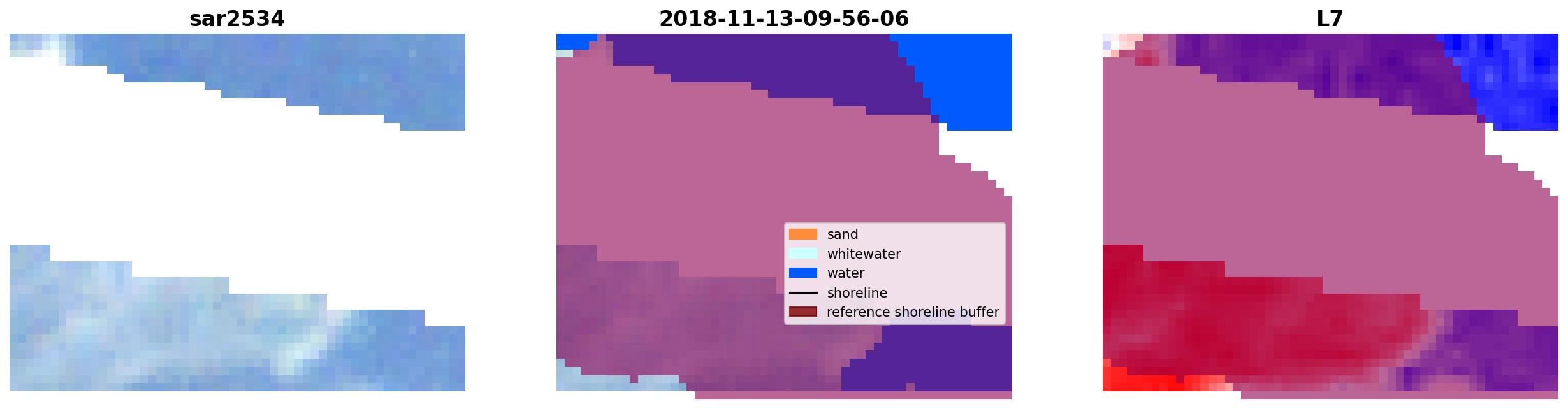 sar2534

2018-11-13-09-56-06

sand
whitewater
water
shoreline
reference shoreline buffer

L7